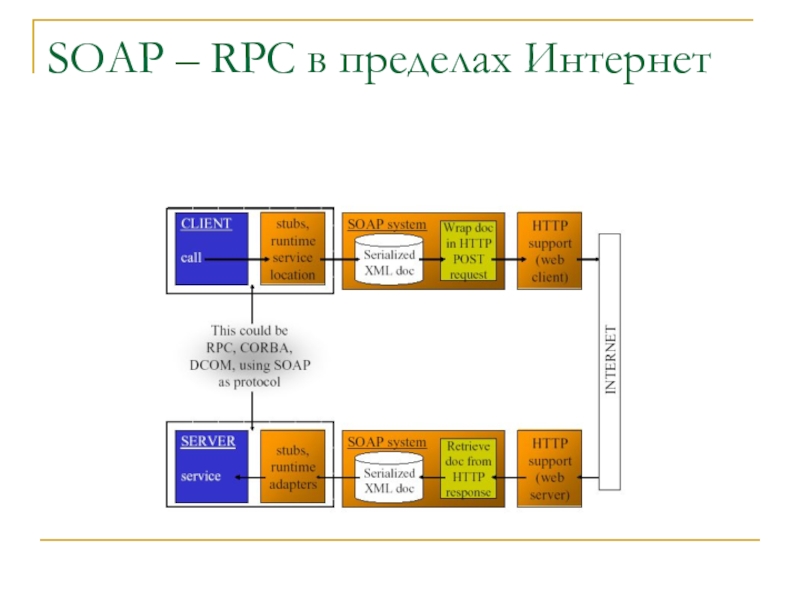 SOAP – RPC в пределах Интернет

CLIENT
call

stubs, runtime service location

SOAP system

Serialized XML doc

Wrap doc in HTTP POST request

HTTP support (web client)

INTERNET

This could be RPC, CORBA, DCOM, using SOAP as protocol

SERVER
service

stubs, runtime adapters

SOAP system

Serialized XML doc

Retrieve doc from HTTP response

HTTP support (web server)